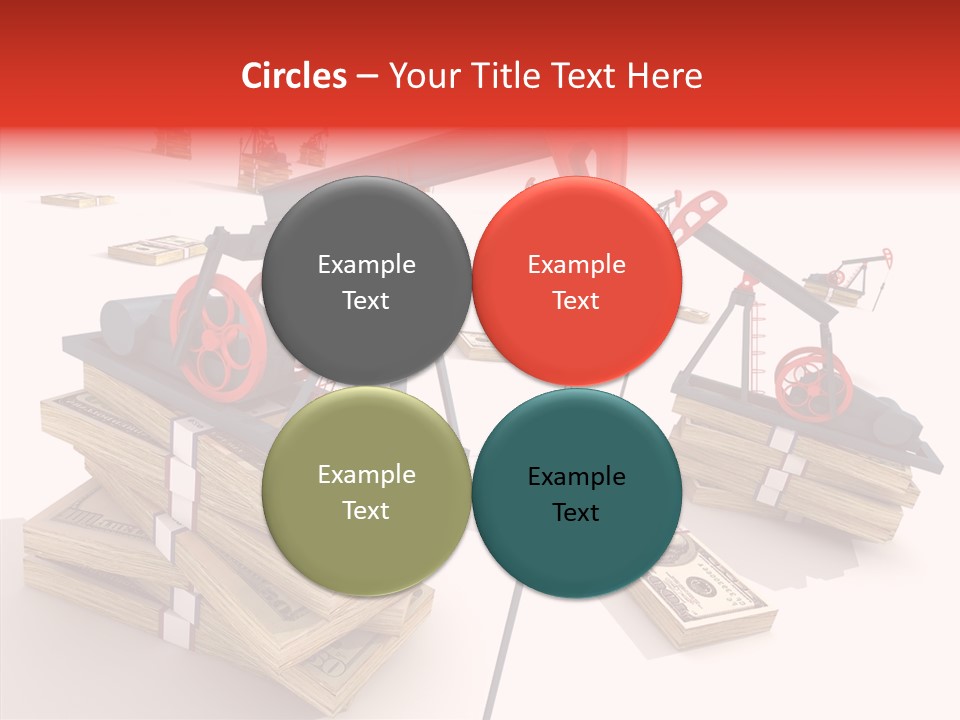 Circles – Your Title Text Here

Example Text

Example Text

Example Text

Example Text